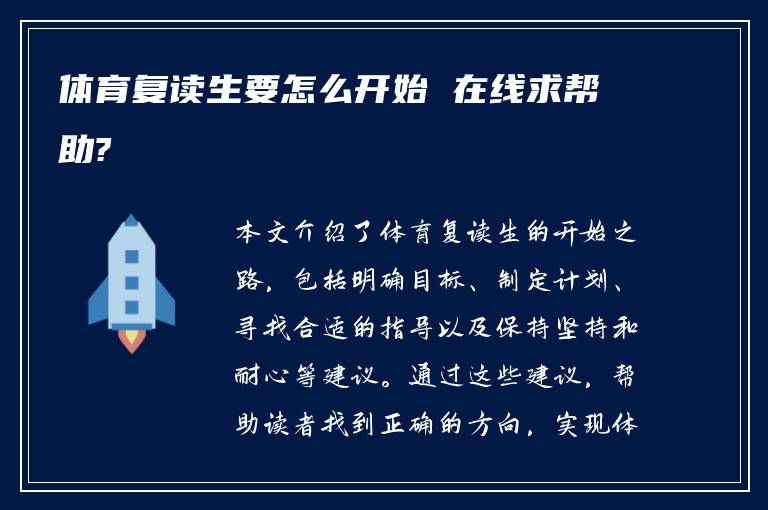 体育复读生要怎么开始 在线求帮助?

本文介绍了体育复读生的开始之路，包括明确目标、制定计划、寻找合适的指导以及保持坚持和耐心等建议。通过这些建议，帮助读者找到正确的方向，实现体